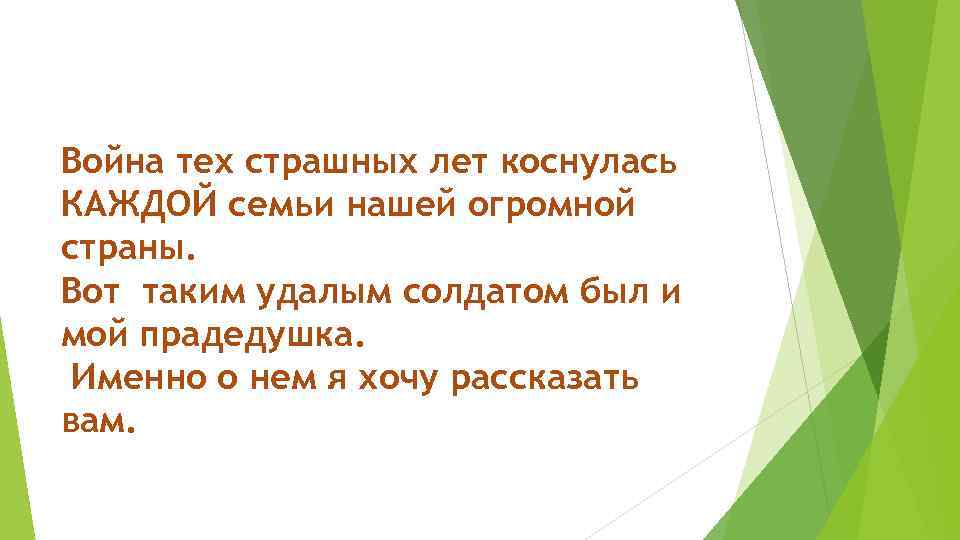 Война тех страшных лет коснулась КАЖДОЙ семьи нашей огромной страны.
Вот таким удалым солдатом был и мой прадедушка.
Именно о нем я хочу рассказать вам.